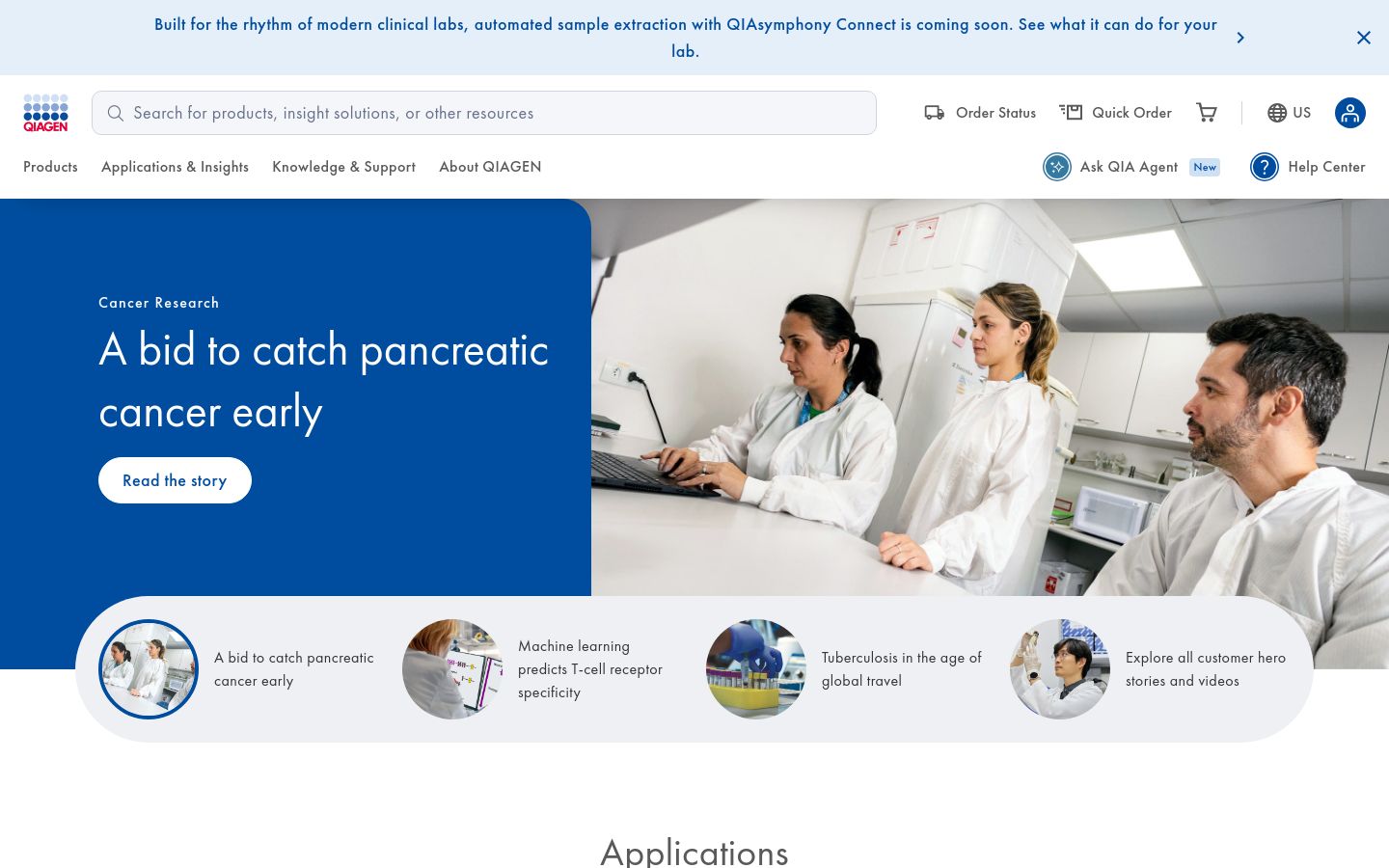 Built for the rhythm of modern clinical labs, automated sample extraction with QIAsymphony Connect is coming soon. See what it can do for your lab.

QIAGEN

Search for products, insight solutions, or other resources

Order Status Quick Order US

Products Applications & Insights Knowledge & Support About QIAGEN

Ask QIA Agent New Help Center

Cancer Research

A bid to catch pancreatic cancer early

Read the story

A bid to catch pancreatic cancer early

Machine learning predicts T-cell receptor specificity

Tuberculosis in the age of global travel

Explore all customer hero stories and videos

Applications